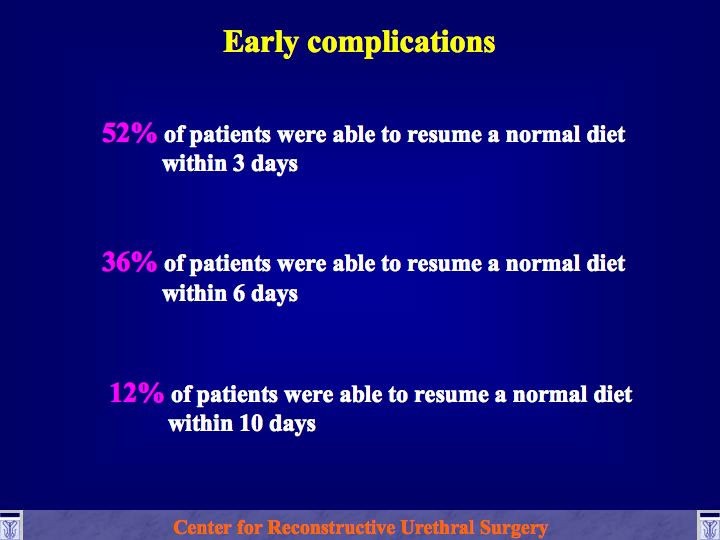 Early complications

52% of patients were able to resume a normal diet within 3 days

36% of patients were able to resume a normal diet within 6 days

12% of patients were able to resume a normal diet within 10 days

Center for Reconstructive Urethral Surgery